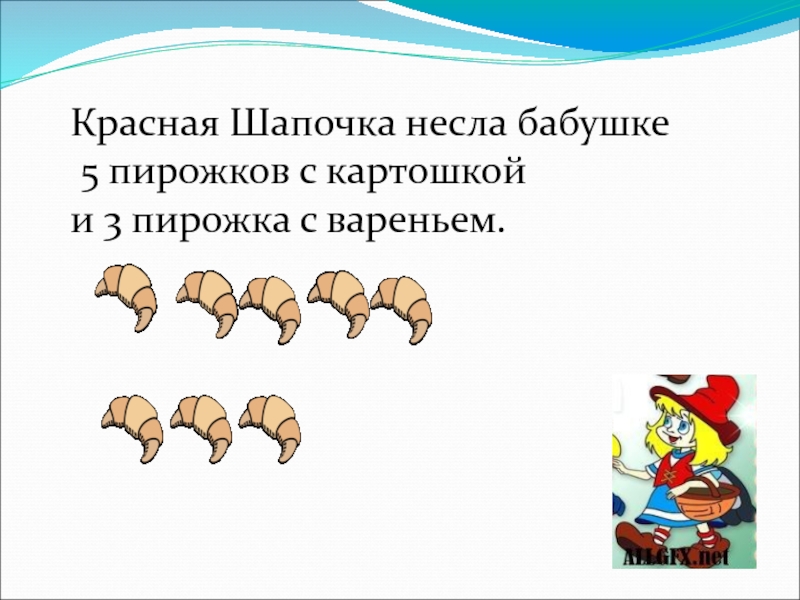 Красная Шапочка несла бабушке 5 пирожков с картошкой и 3 пирожка с вареньем.

ALLGFX.net